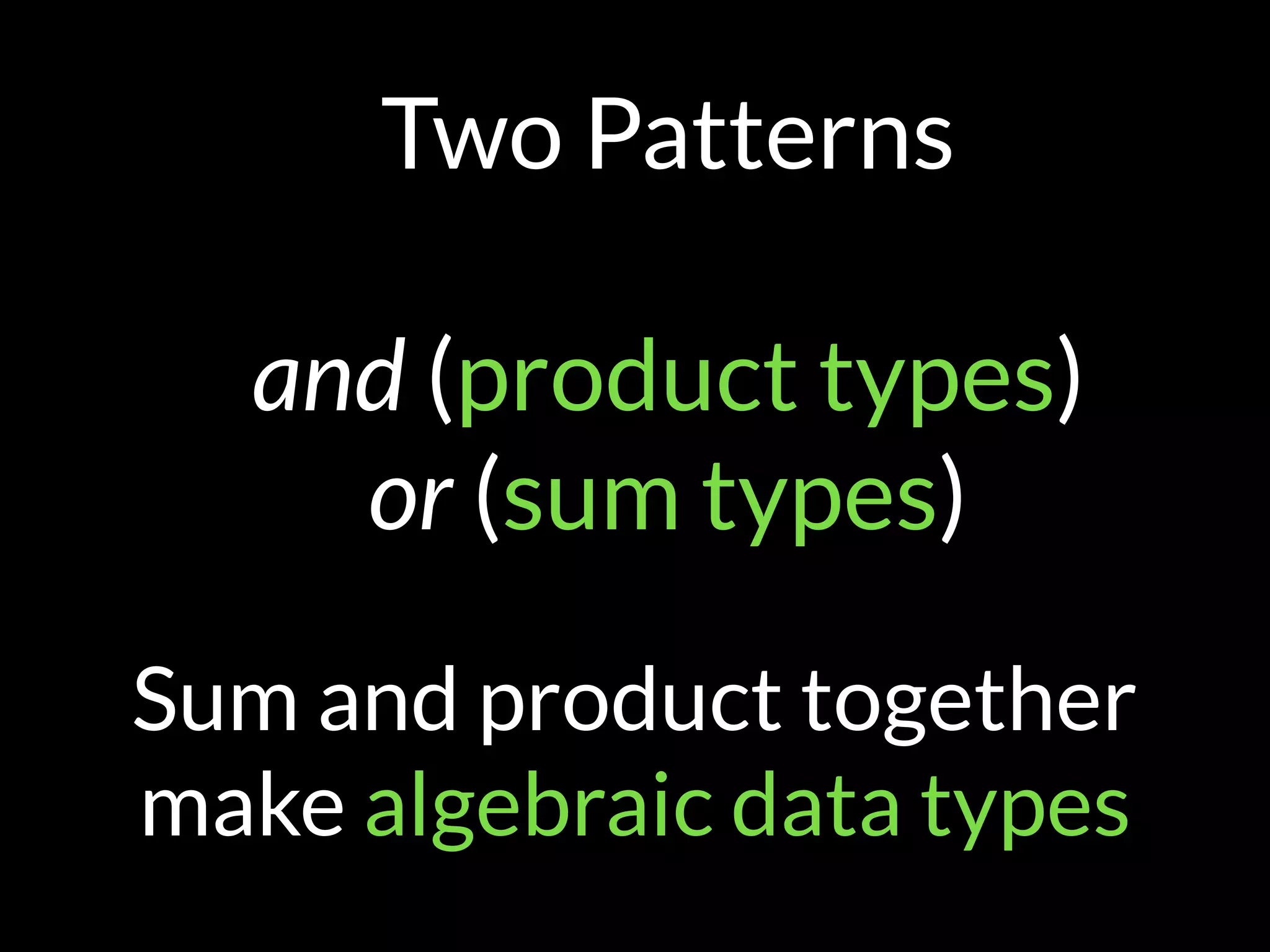 Two Patterns

and (product types)
or (sum types)

Sum and product together make algebraic data types